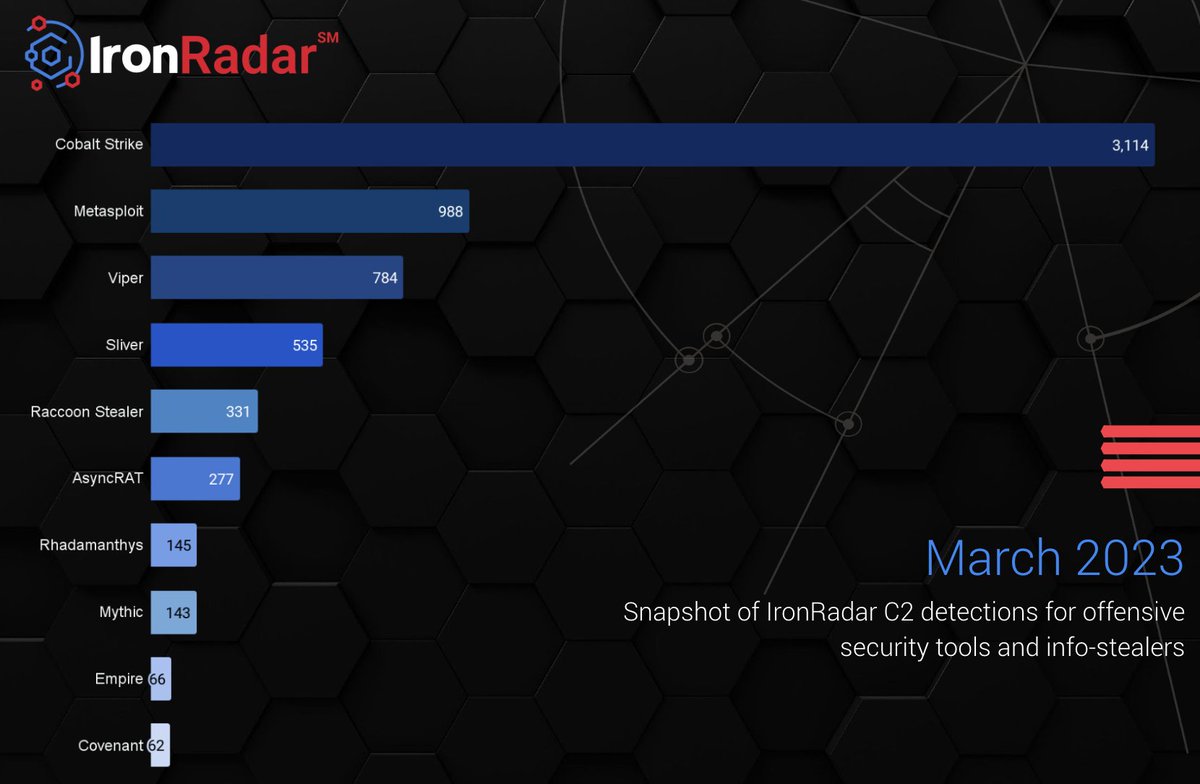 IronRadar SM

Cobalt Strike 3,114
Metasploit 988
Viper 784
Sliver 535
Raccoon Stealer 331
AsyncRAT 277
Rhadamanthys 145
Mythic 143
Empire 66
Covenant 62

March 2023

Snapshot of IronRadar C2 detections for offensive security tools and info-stealers